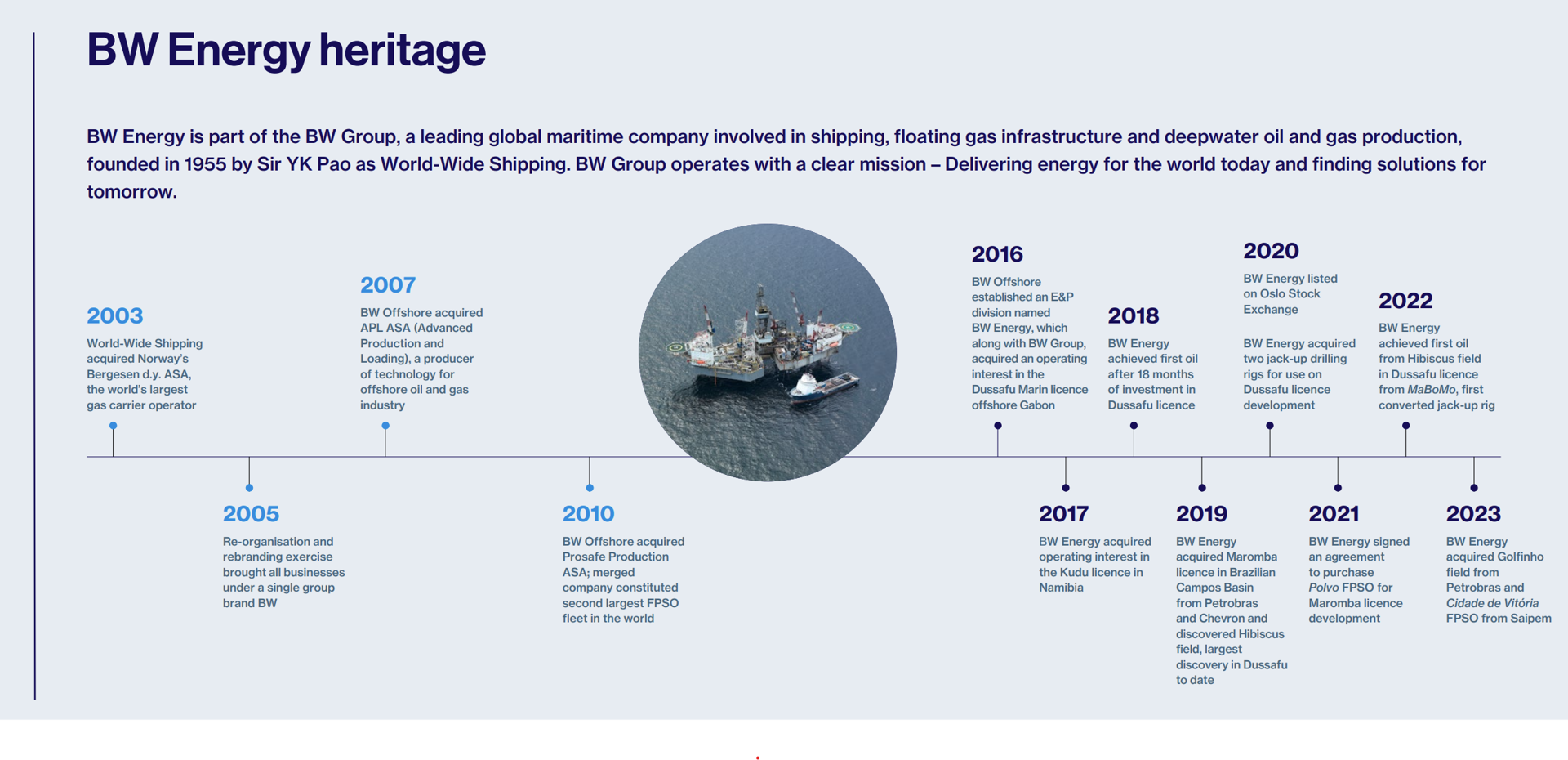 BW Energy heritage

BW Energy is part of the BW Group, a leading global maritime company involved in shipping, floating gas infrastructure and deepwater oil and gas production, founded in 1955 by Sir YK Pao as World-Wide Shipping. BW Group operates with a clear mission – Delivering energy for the world today and finding solutions for tomorrow.

2003
World-Wide Shipping acquired Norway's Bergesen d.y. ASA, the world's largest gas carrier operator

2005
Re-organisation and rebranding exercise brought all businesses under a single group brand BW

2007
BW Offshore acquired APL ASA (Advanced Production and Loading), a producer of technology for offshore oil and gas industry

2010
BW Offshore acquired Prosafe Production ASA; merged company constituted second largest FPSO fleet in the world

2016
BW Offshore established an E&P division named BW Energy, which along with BW Group, acquired an operating interest in the Dussafu Marin licence offshore Gabon

2017
BW Energy acquired operating interest in the Kudu licence in Namibia

2018
BW Energy achieved first oil after 18 months of investment in Dussafu licence

2019
BW Energy acquired Maromba licence in Brazilian Campos Basin from Petrobras and Chevron and discovered Hibiscus field, largest discovery in Dussafu to date

2020
BW Energy listed on Oslo Stock Exchange

BW Energy acquired two jack-up drilling rigs for use on Dussafu licence development

2021
BW Energy signed an agreement to purchase Polvo FPSO for Maromba licence development

2022
BW Energy achieved first oil from Hibiscus field in Dussafu licence from MaBoMo, first converted jack-up rig

2023
BW Energy acquired Golfinho field from Petrobras and Cidade de Vitória FPSO from Saipem